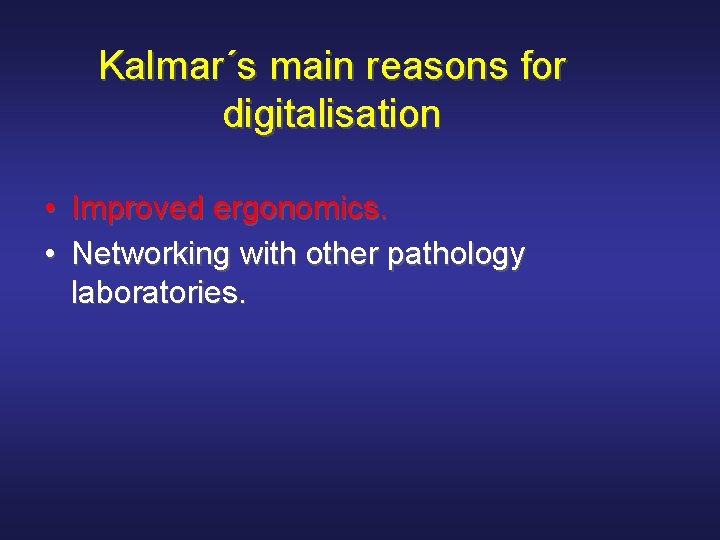 Kalmar´s main reasons for digitalisation

• Improved ergonomics.
• Networking with other pathology laboratories.